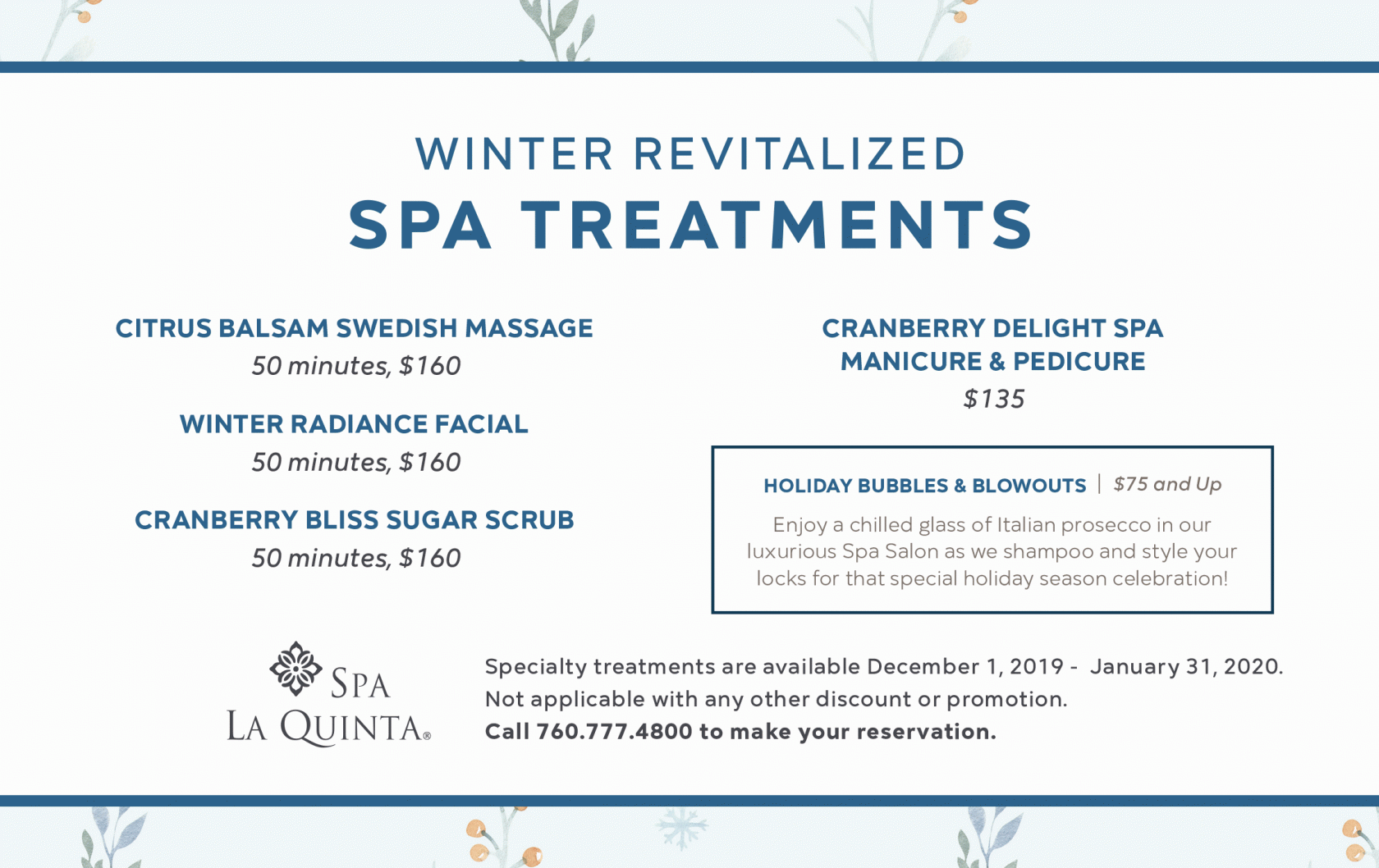 WINTER REVITALIZED
SPA TREATMENTS

CITRUS BALSAM SWEDISH MASSAGE
50 minutes, $160

WINTER RADIANCE FACIAL
50 minutes, $160

CRANBERRY BLISS SUGAR SCRUB
50 minutes, $160

CRANBERRY DELIGHT SPA MANICURE & PEDICURE
$135

HOLIDAY BUBBLES & BLOWOUTS | $75 and Up
Enjoy a chilled glass of Italian prosecco in our luxurious Spa Salon as we shampoo and style your locks for that special holiday season celebration!

SPA
LA QUINTA®

Specialty treatments are available December 1, 2019 - January 31, 2020.
Not applicable with any other discount or promotion.
Call 760.777.4800 to make your reservation.